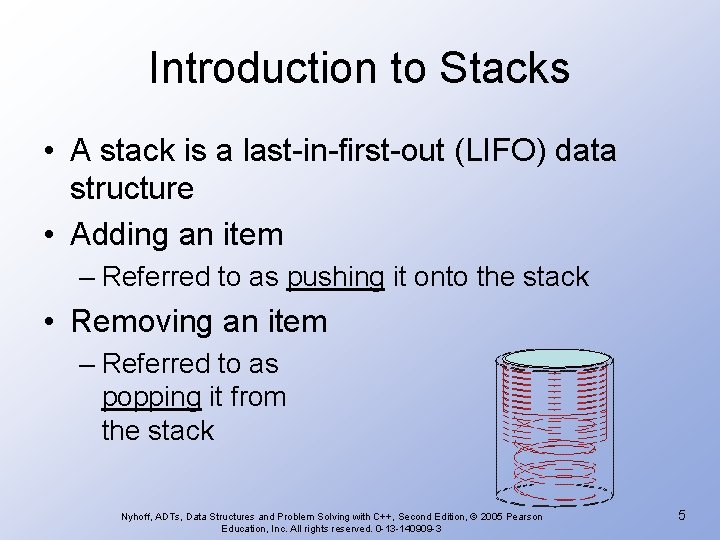 Introduction to Stacks

• A stack is a last-in-first-out (LIFO) data structure

• Adding an item
  – Referred to as pushing it onto the stack

• Removing an item
  – Referred to as popping it from the stack

Nyhoff, ADTs, Data Structures and Problem Solving with C++, Second Edition, © 2005 Pearson Education, Inc. All rights reserved. 0-13-140909-3

5